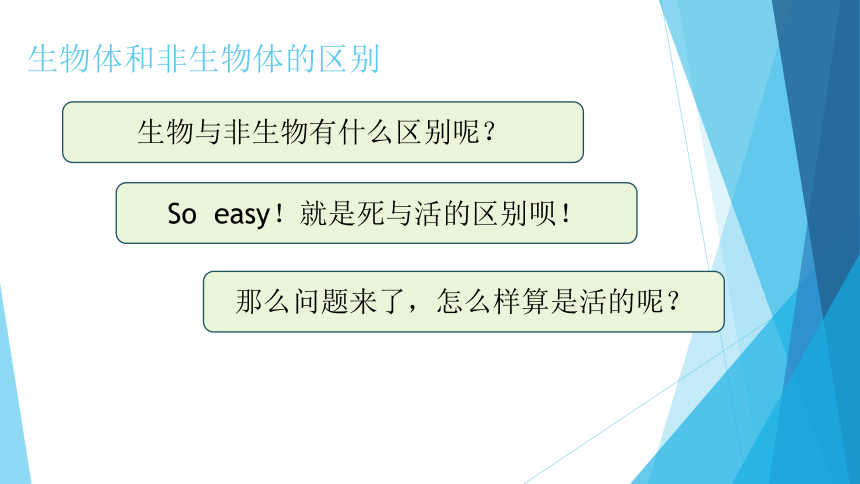 生物体和非生物体的区别

生物与非生物有什么区别呢？

So easy！就是死与活的区别呗！

那么问题来了，怎么样算是活的呢？